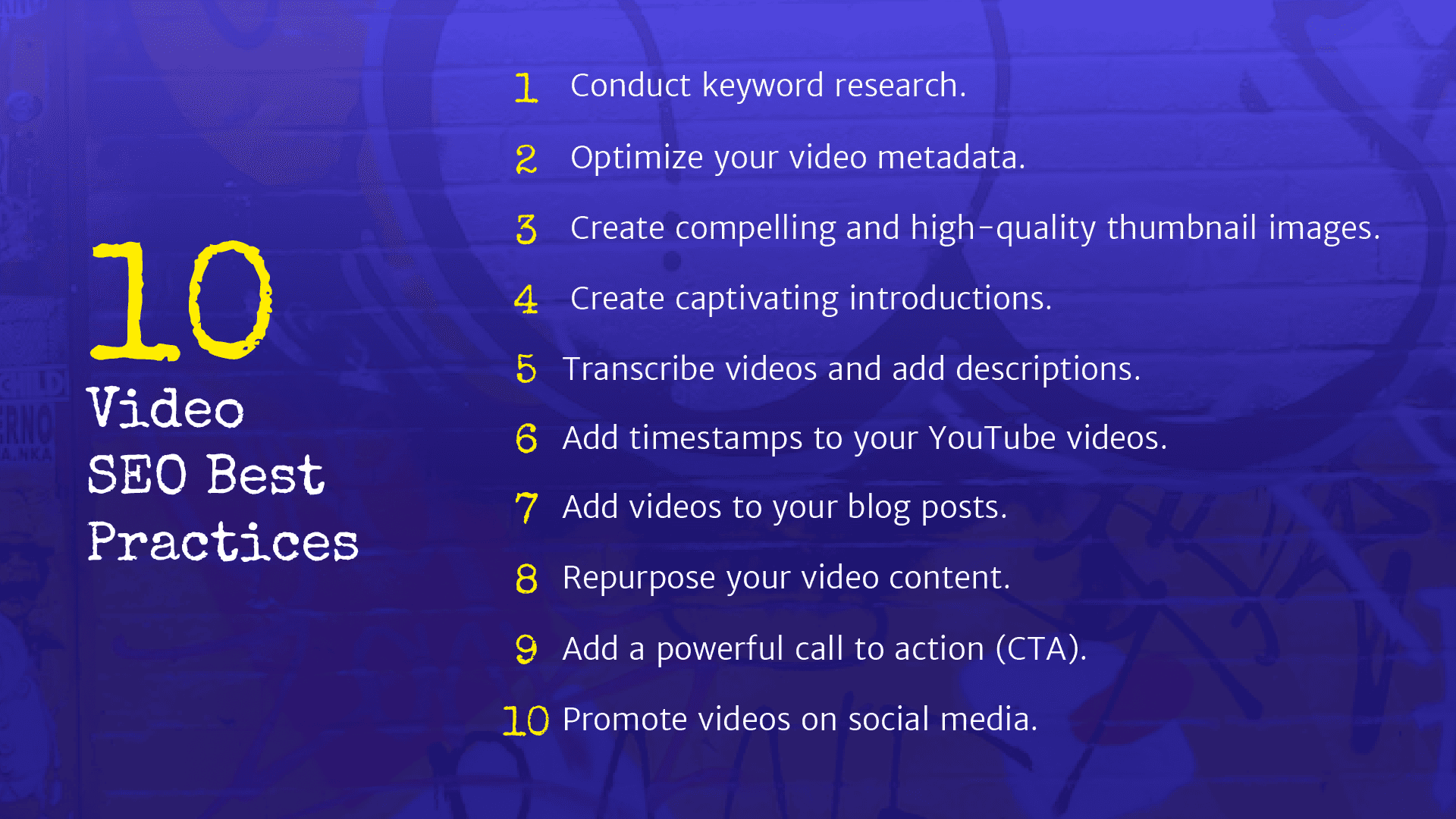 10
Video
SEO Best
Practices

1 Conduct keyword research.

2 Optimize your video metadata.

3 Create compelling and high-quality thumbnail images.

4 Create captivating introductions.

5 Transcribe videos and add descriptions.

6 Add timestamps to your YouTube videos.

7 Add videos to your blog posts.

8 Repurpose your video content.

9 Add a powerful call to action (CTA).

10 Promote videos on social media.